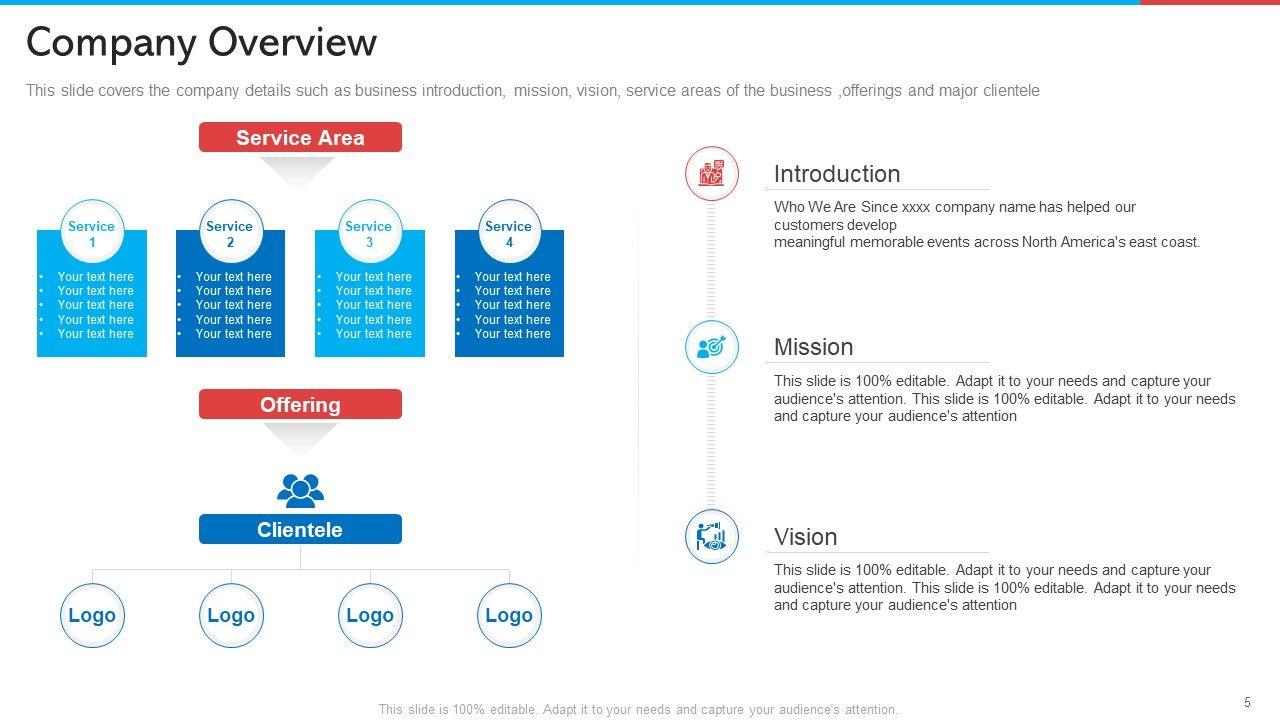 Company Overview

This slide covers the company details such as business introduction, mission, vision, service areas of the business ,offerings and major clientele

Service Area

Service 1
• Your text here
• Your text here
• Your text here
• Your text here
• Your text here

Service 2
• Your text here
• Your text here
• Your text here
• Your text here
• Your text here

Service 3
• Your text here
• Your text here
• Your text here
• Your text here
• Your text here

Service 4
• Your text here
• Your text here
• Your text here
• Your text here
• Your text here

Offering

Clientele

Logo
Logo
Logo
Logo

Introduction

Who We Are Since xxxx company name has helped our customers develop
meaningful memorable events across North America's east coast.

Mission

This slide is 100% editable. Adapt it to your needs and capture your audience's attention. This slide is 100% editable. Adapt it to your needs and capture your audience's attention

Vision

This slide is 100% editable. Adapt it to your needs and capture your audience's attention. This slide is 100% editable. Adapt it to your needs and capture your audience's attention

This slide is 100% editable. Adapt it to your needs and capture your audience's attention.

5